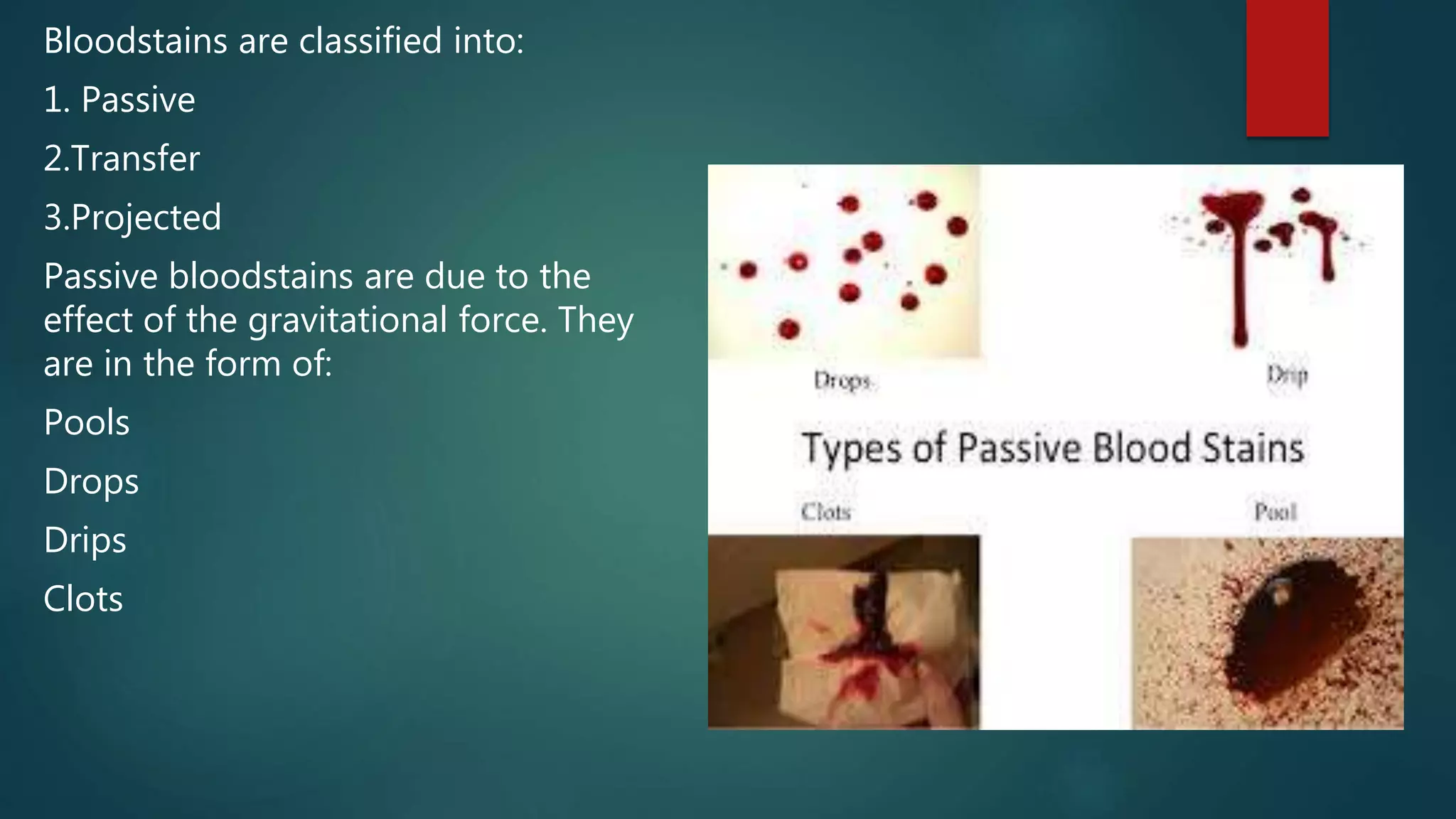 Bloodstains are classified into:

1. Passive

2.Transfer

3.Projected

Passive bloodstains are due to the effect of the gravitational force. They are in the form of:

Pools

Drops

Drips

Clots

Drops

Drip

Types of Passive Blood Stains

Clots

Pool